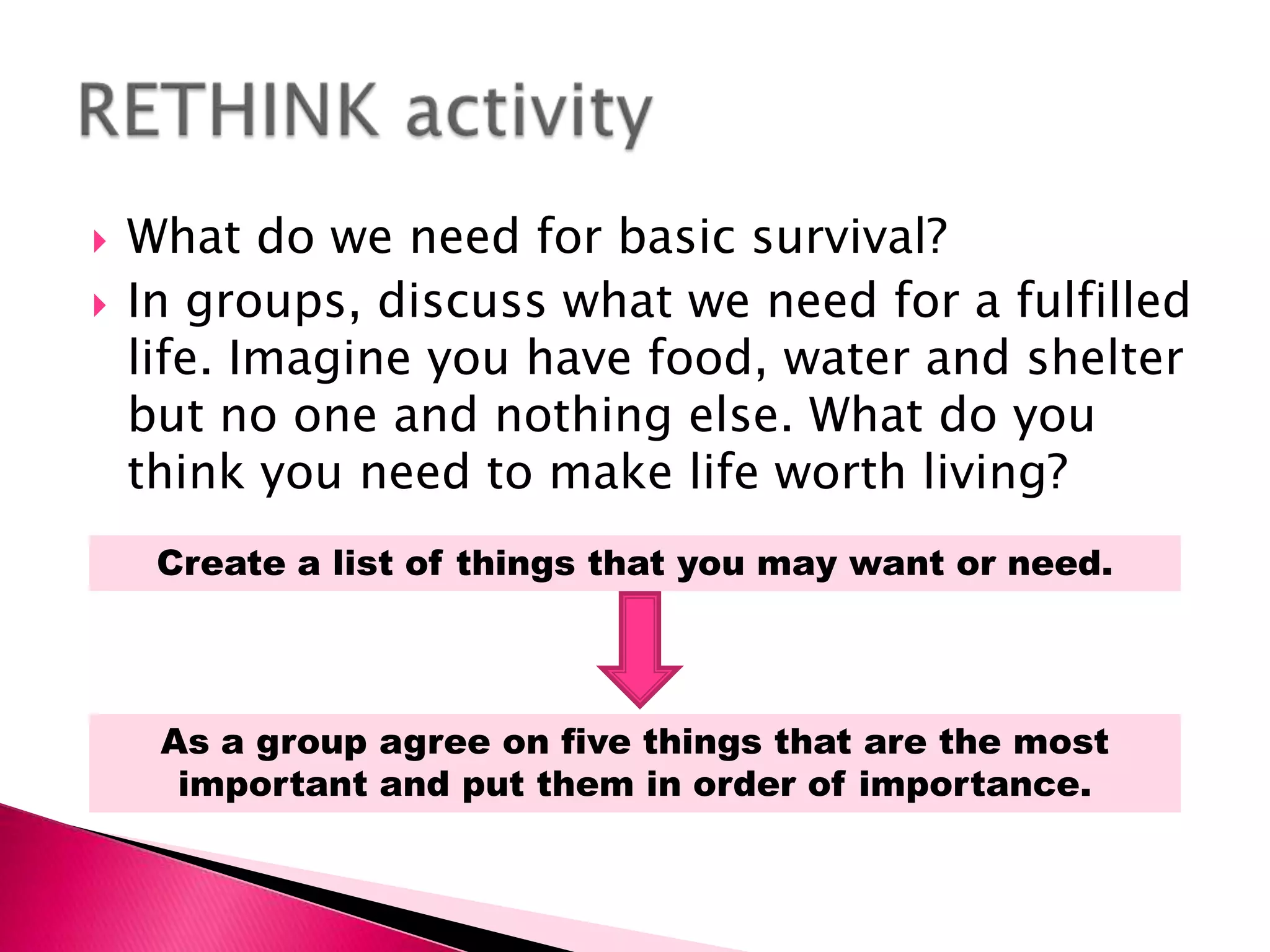 RETHINK activity

What do we need for basic survival?

In groups, discuss what we need for a fulfilled life. Imagine you have food, water and shelter but no one and nothing else. What do you think you need to make life worth living?

Create a list of things that you may want or need.

As a group agree on five things that are the most important and put them in order of importance.